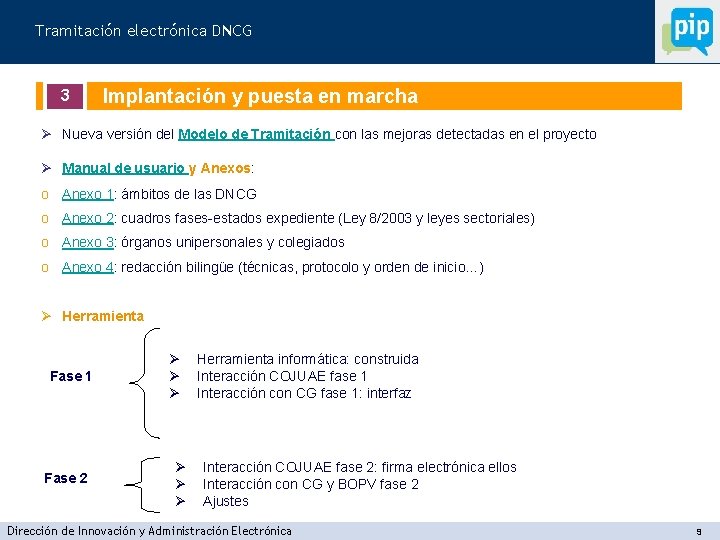 Tramitación electrónica DNCG

pip

3 Implantación y puesta en marcha

➢ Nueva versión del Modelo de Tramitación con las mejoras detectadas en el proyecto

➢ Manual de usuario y Anexos:

o Anexo 1: ámbitos de las DNCG

o Anexo 2: cuadros fases-estados expediente (Ley 8/2003 y leyes sectoriales)

o Anexo 3: órganos unipersonales y colegiados

o Anexo 4: redacción bilingüe (técnicas, protocolo y orden de inicio...)

➢ Herramienta

Fase 1

➢ Herramienta informática: construida
➢ Interacción COJUAE fase 1
➢ Interacción con CG fase 1: interfaz

Fase 2

➢ Interacción COJUAE fase 2: firma electrónica ellos
➢ Interacción con CG y BOPV fase 2
➢ Ajustes

Dirección de Innovación y Administración Electrónica

9